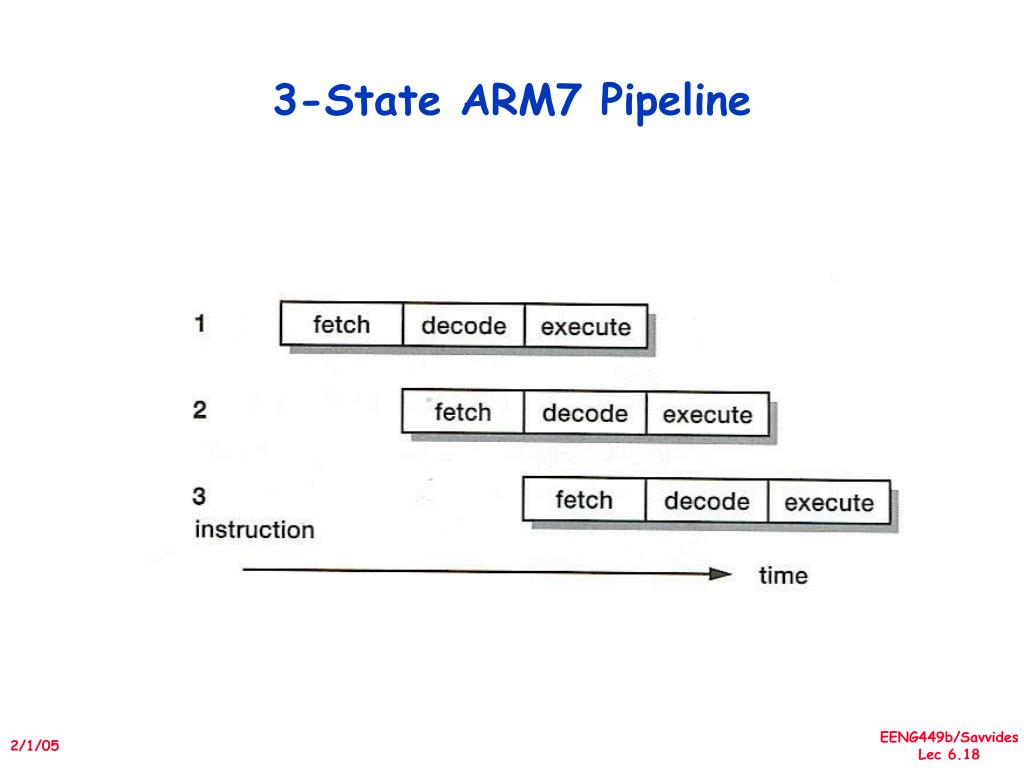 3-State ARM7 Pipeline

1 fetch decode execute

2 fetch decode execute

3 fetch decode execute

instruction

time

2/1/05

EENG449b/Savvides
Lec 6.18